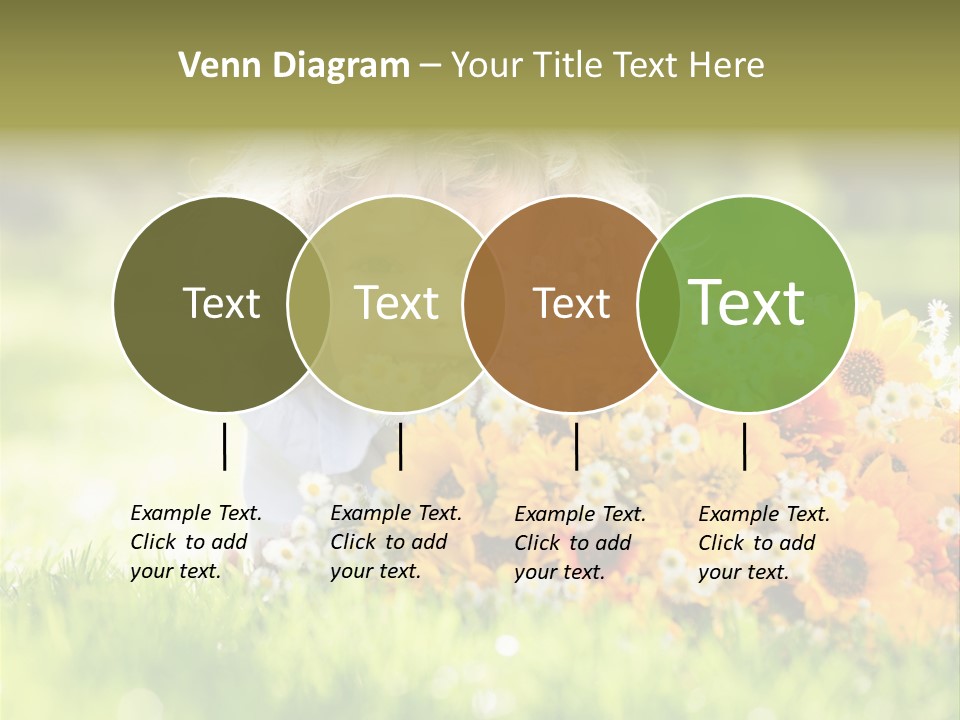 Venn Diagram – Your Title Text Here

Text

Text

Text

Text

Example Text. Click to add your text.

Example Text. Click to add your text.

Example Text. Click to add your text.

Example Text. Click to add your text.